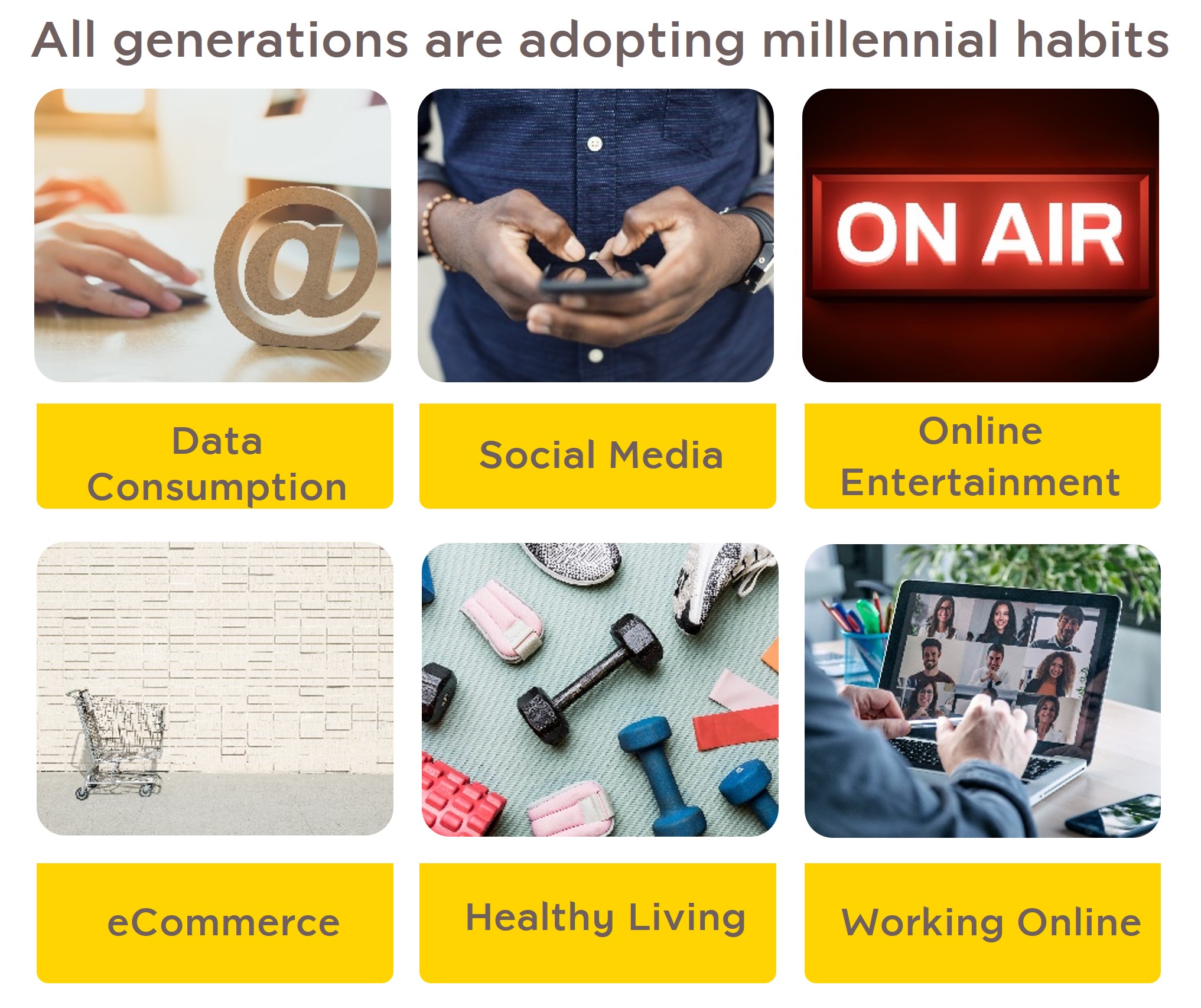 All generations are adopting millennial habits

@

ON AIR

Data Consumption

Social Media

Online Entertainment

eCommerce

Healthy Living

Working Online